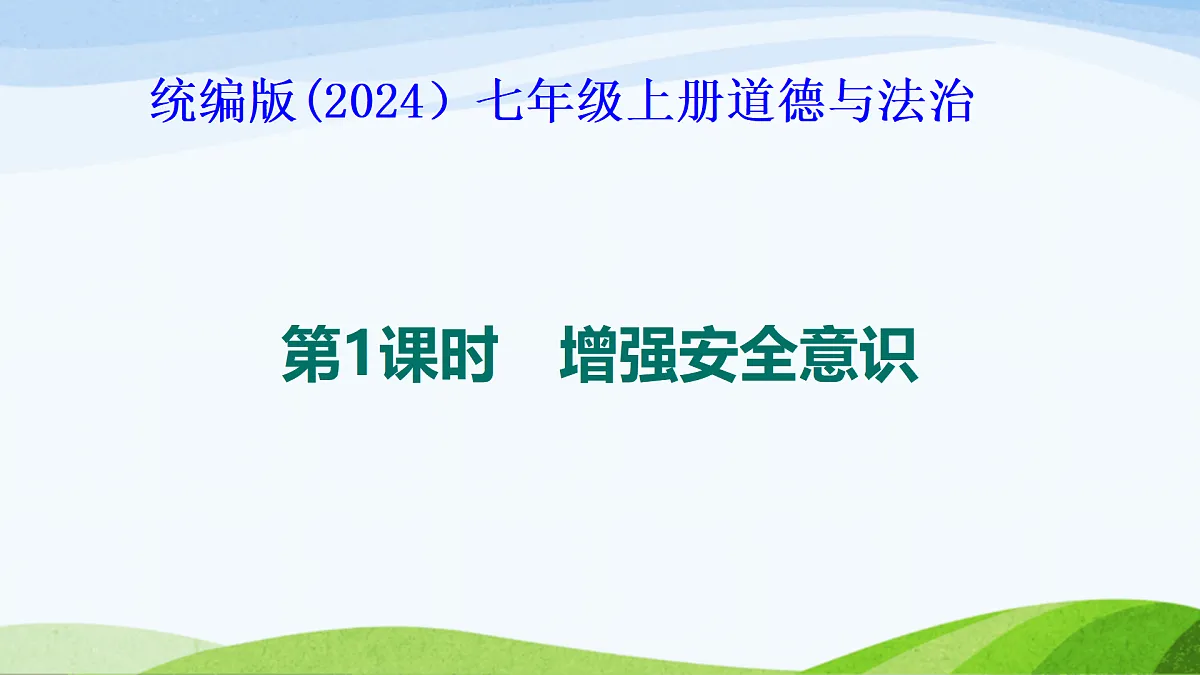 统编版(2024）七年级上册道德与法治

第1课时　增强安全意识